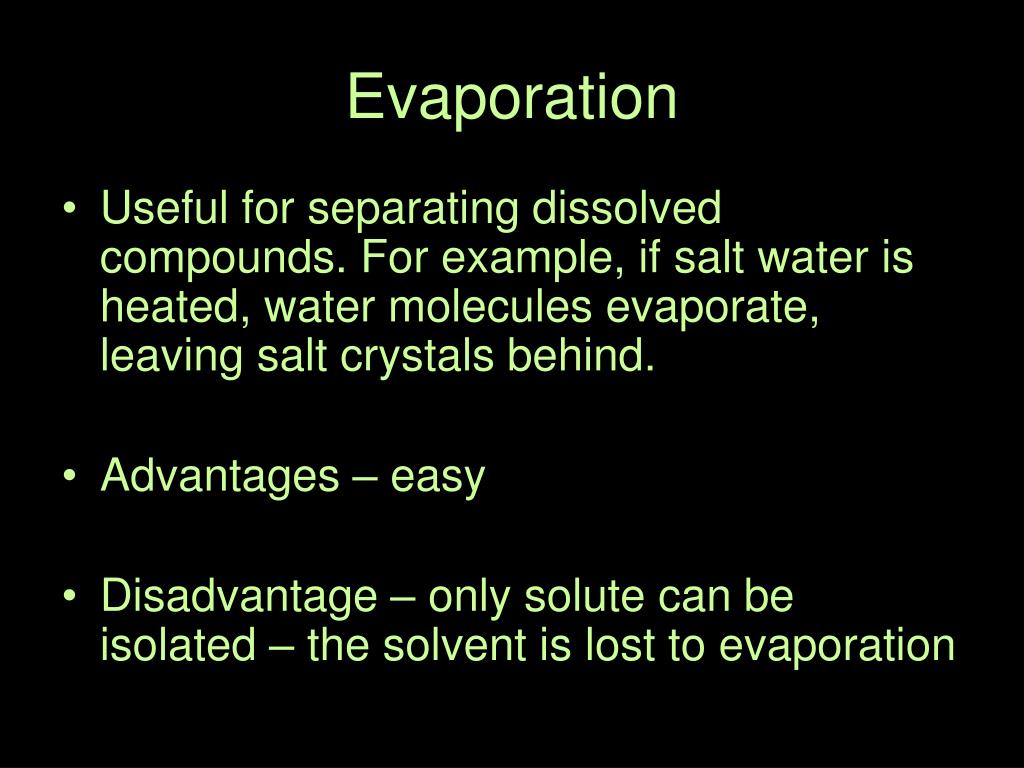 Evaporation

• Useful for separating dissolved compounds. For example, if salt water is heated, water molecules evaporate, leaving salt crystals behind.

• Advantages – easy

• Disadvantage – only solute can be isolated – the solvent is lost to evaporation